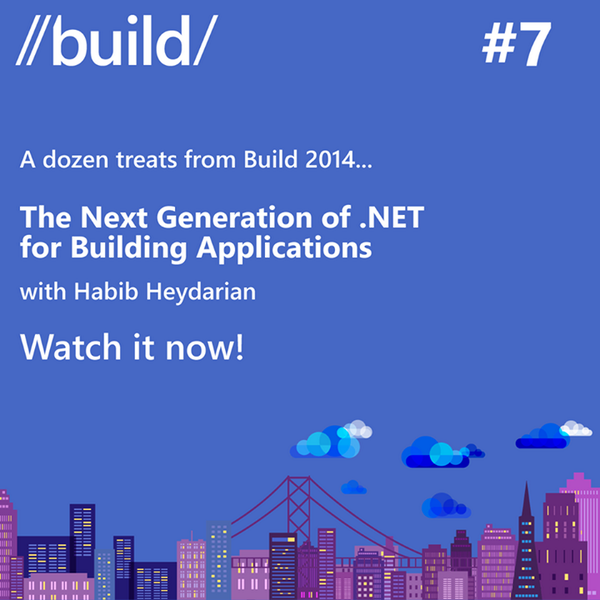 //build/

#7

A dozen treats from Build 2014...

The Next Generation of .NET for Building Applications

with Habib Heydarian

Watch it now!